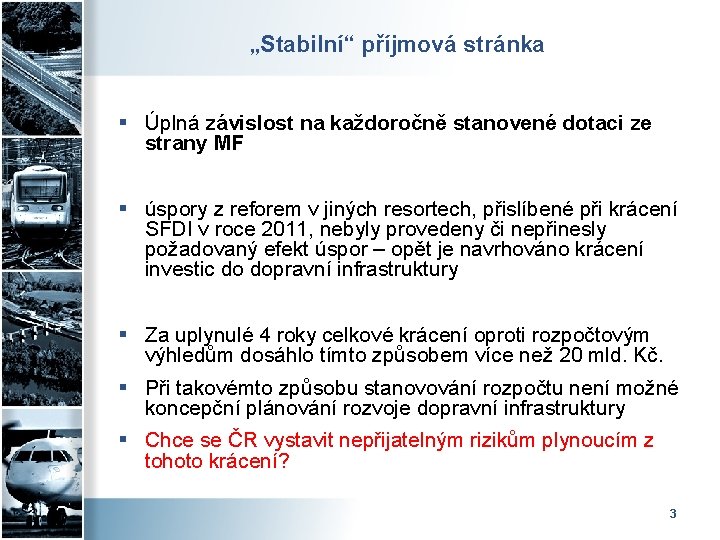 „Stabilní“ příjmová stránka

▪ Úplná závislost na každoročně stanovené dotaci ze strany MF

▪ úspory z reforem v jiných resortech, přislíbené při krácení SFDI v roce 2011, nebyly provedeny či nepřinesly požadovaný efekt úspor – opět je navrhováno krácení investic do dopravní infrastruktury

▪ Za uplynulé 4 roky celkové krácení oproti rozpočtovým výhledům dosáhlo tímto způsobem více než 20 mld. Kč.

▪ Při takovémto způsobu stanovování rozpočtu není možné koncepční plánování rozvoje dopravní infrastruktury

▪ Chce se ČR vystavit nepřijatelným rizikům plynoucím z tohoto krácení?

3